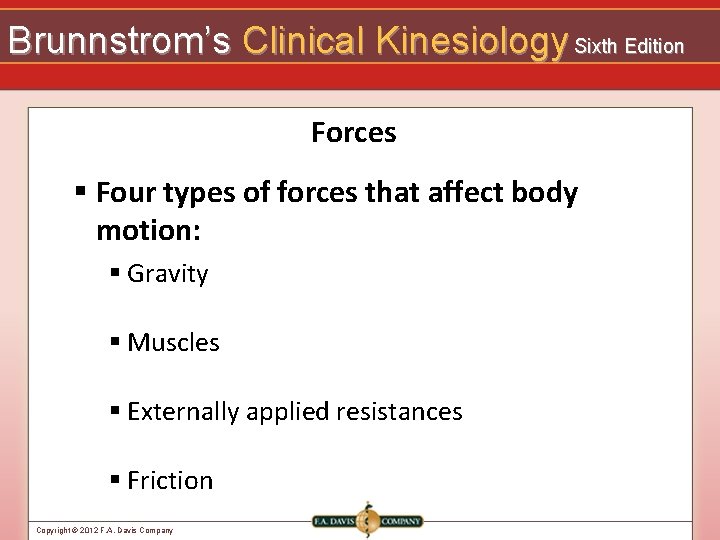 Brunnstrom's Clinical Kinesiology Sixth Edition

Forces

▪ Four types of forces that affect body motion:

▪ Gravity

▪ Muscles

▪ Externally applied resistances

▪ Friction

Copyright © 2012 F.A. Davis Company

F.A. DAVIS COMPANY